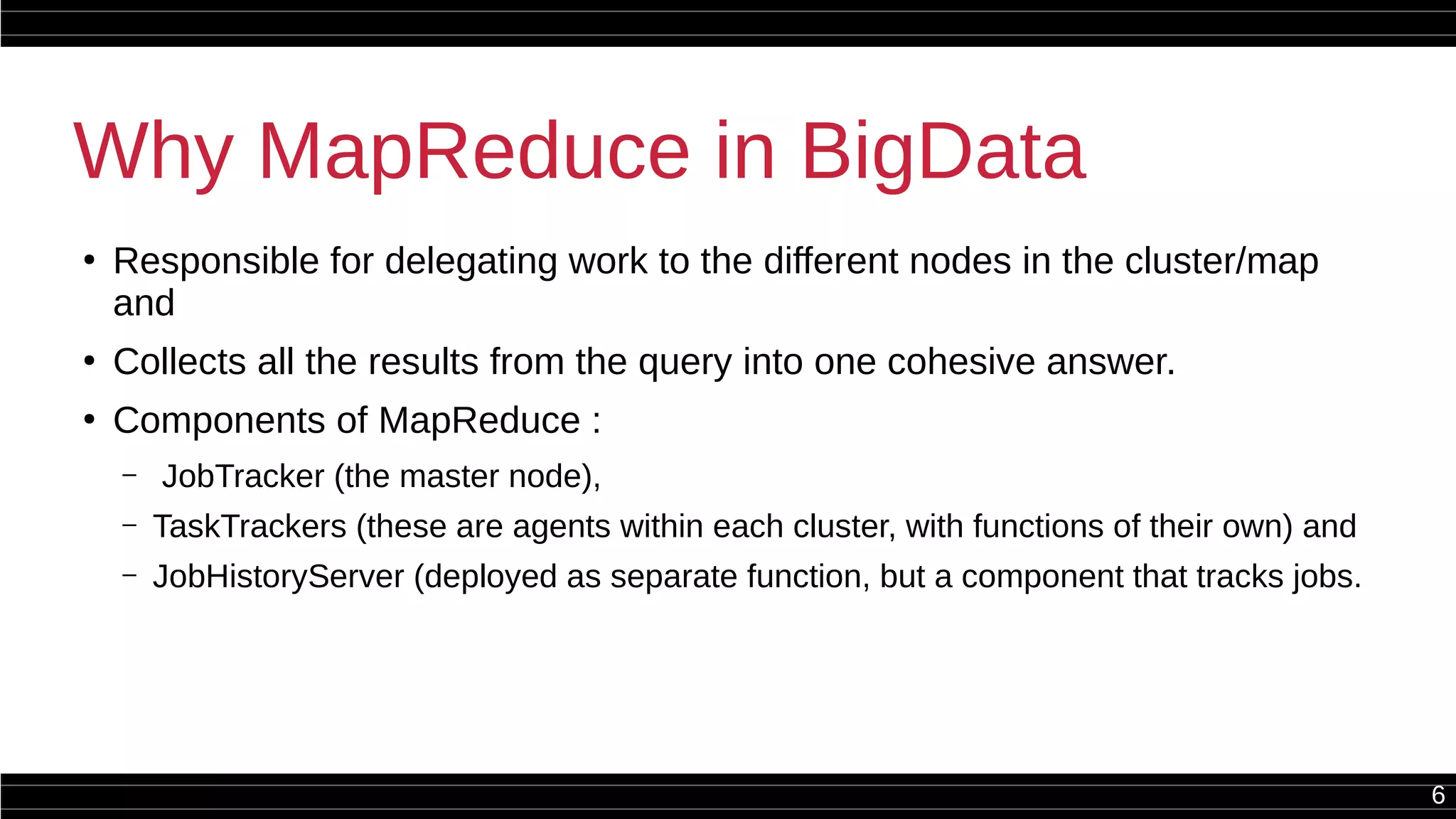 Why MapReduce in BigData

• Responsible for delegating work to the different nodes in the cluster/map and

• Collects all the results from the query into one cohesive answer.

• Components of MapReduce :

– JobTracker (the master node),

– TaskTrackers (these are agents within each cluster, with functions of their own) and

– JobHistoryServer (deployed as separate function, but a component that tracks jobs.

6